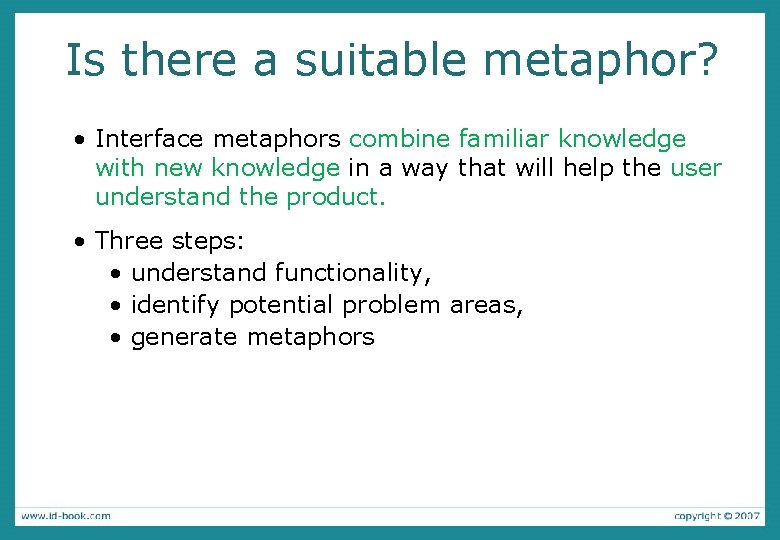 Is there a suitable metaphor?

• Interface metaphors combine familiar knowledge with new knowledge in a way that will help the user understand the product.

• Three steps:
  • understand functionality,
  • identify potential problem areas,
  • generate metaphors

www.id-book.com

copyright © 2007